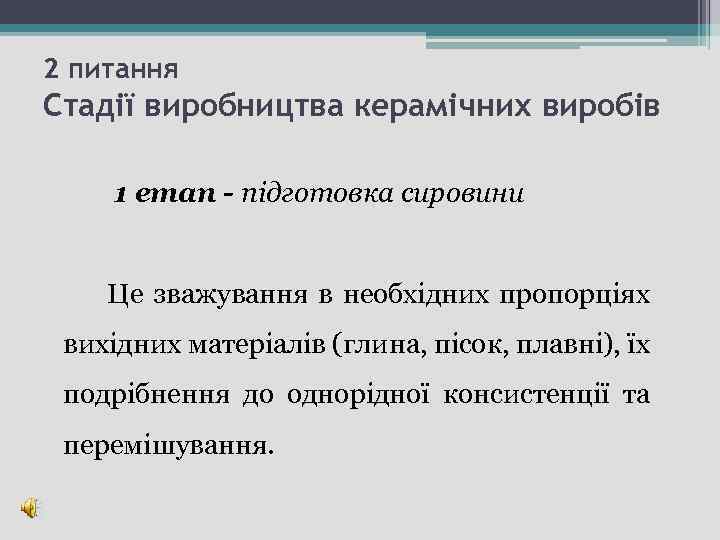 2 питання
Стадії виробництва керамічних виробів

1 етап - підготовка сировини

Це зважування в необхідних пропорціях вихідних матеріалів (глина, пісок, плавні), їх подрібнення до однорідної консистенції та перемішування.